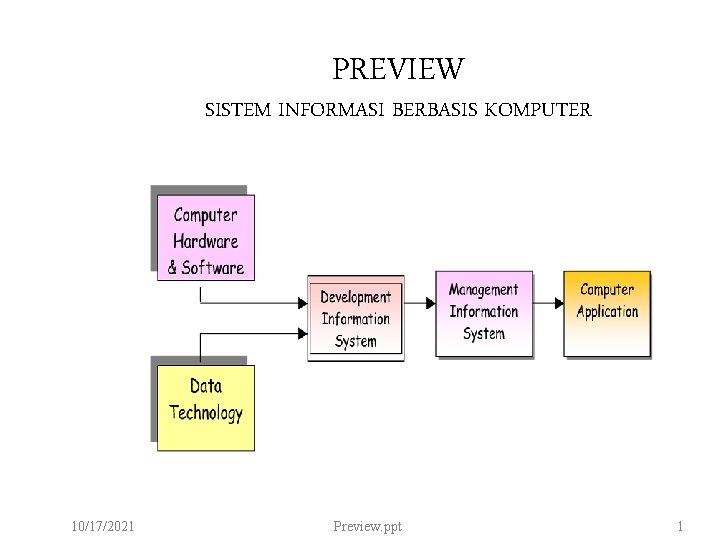 PREVIEW

SISTEM INFORMASI BERBASIS KOMPUTER

Computer Hardware & Software

Data Technology

Development Information System

Management Information System

Computer Application

10/17/2021

Preview.ppt

1